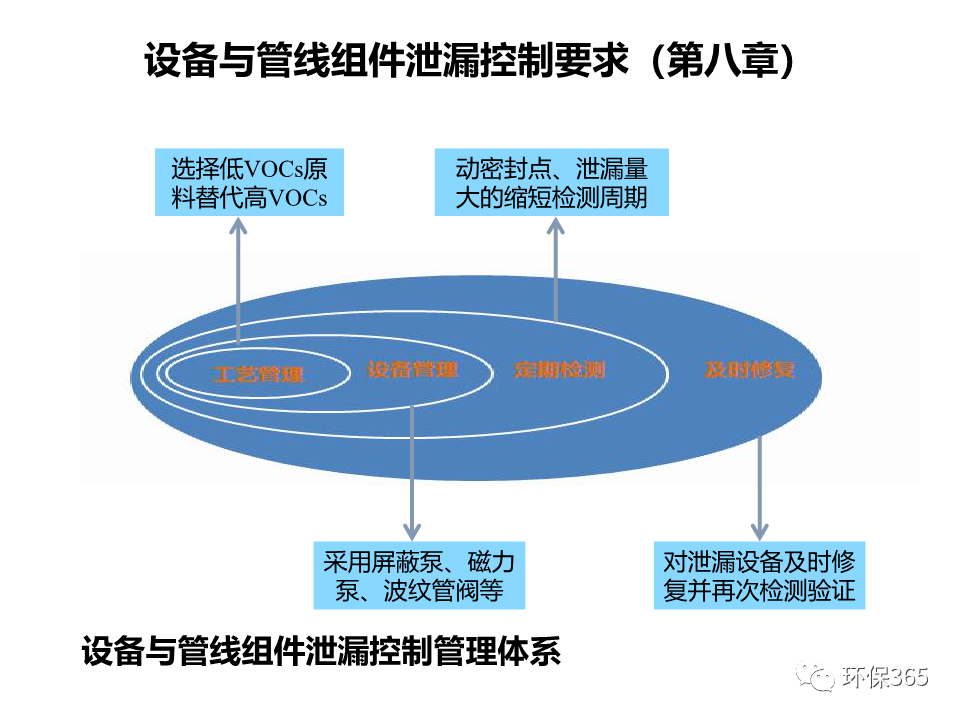 设备与管线组件泄漏控制要求（第八章）

选择低VOCs原料替代高VOCs

动密封点、泄漏量大的缩短检测周期

工艺管理

设备管理

定期检测

及时修复

采用屏蔽泵、磁力泵、波纹管阀等

对泄漏设备及时修复并再次检测验证

设备与管线组件泄漏控制管理体系

环保365